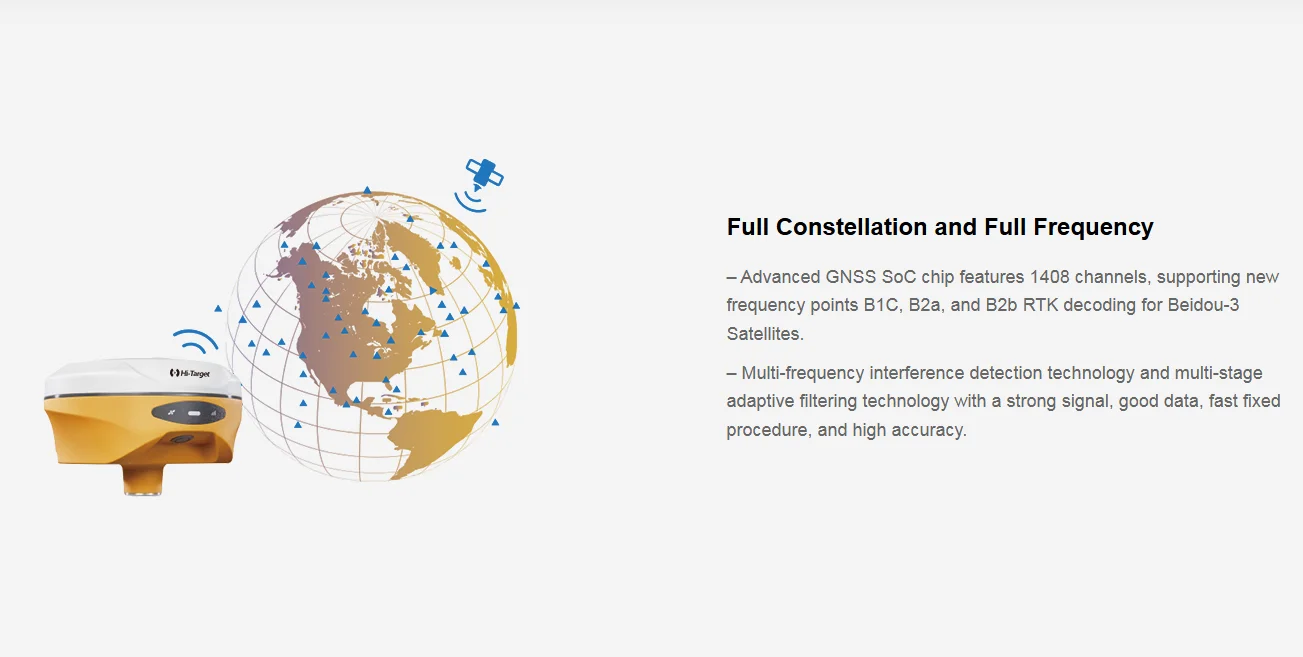 Hi-Target

Full Constellation and Full Frequency

– Advanced GNSS SoC chip features 1408 channels, supporting new frequency points B1C, B2a, and B2b RTK decoding for Beidou-3 Satellites.

– Multi-frequency interference detection technology and multi-stage adaptive filtering technology with a strong signal, good data, fast fixed procedure, and high accuracy.